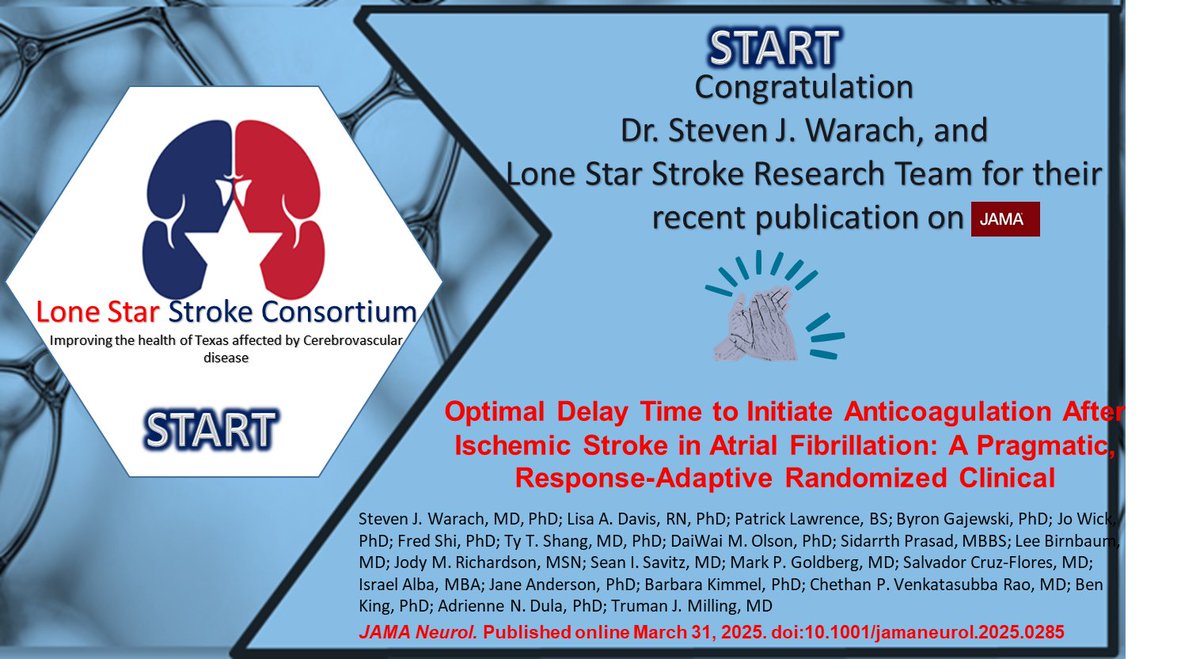 Lone Star Stroke Consortium
Improving the health of Texas affected by Cerebrovascular disease

START

START
Congratulation
Dr. Steven J. Warach, and
Lone Star Stroke Research Team for their recent publication on JAMA

Optimal Delay Time to Initiate Anticoagulation After Ischemic Stroke in Atrial Fibrillation: A Pragmatic, Response-Adaptive Randomized Clinical

Steven J. Warach, MD, PhD; Lisa A. Davis, RN, PhD; Patrick Lawrence, BS; Byron Gajewski, PhD; Jo Wick, PhD; Fred Shi, PhD; Ty T. Shang, MD, PhD; DaiWai M. Olson, PhD; Sidarrth Prasad, MBBS; Lee Birnbaum, MD; Jody M. Richardson, MSN; Sean I. Savitz, MD; Mark P. Goldberg, MD; Salvador Cruz-Flores, MD; Israel Alba, MBA; Jane Anderson, PhD; Barbara Kimmel, PhD; Chethan P. Venkatasubba Rao, MD; Ben King, PhD; Adrienne N. Dula, PhD; Truman J. Milling, MD

JAMA Neurol. Published online March 31, 2025. doi:10.1001/jamaneurol.2025.0285